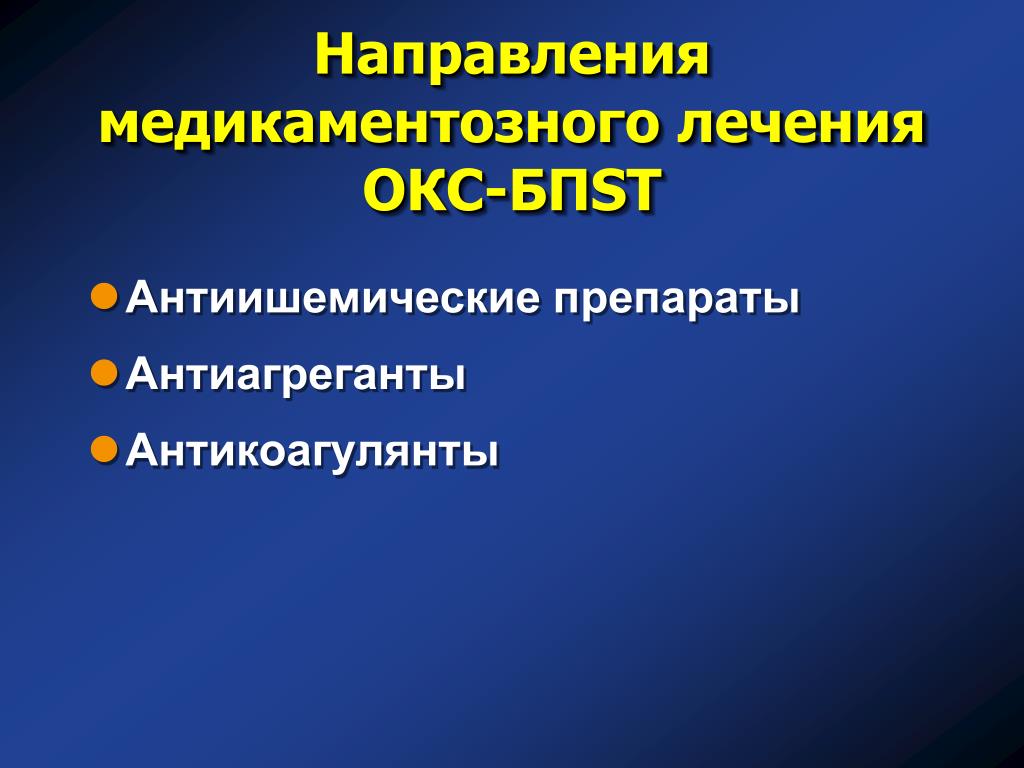 Направления медикаментозного лечения ОКС-БПST

Антиишемические препараты

Антиагреганты

Антикоагулянты